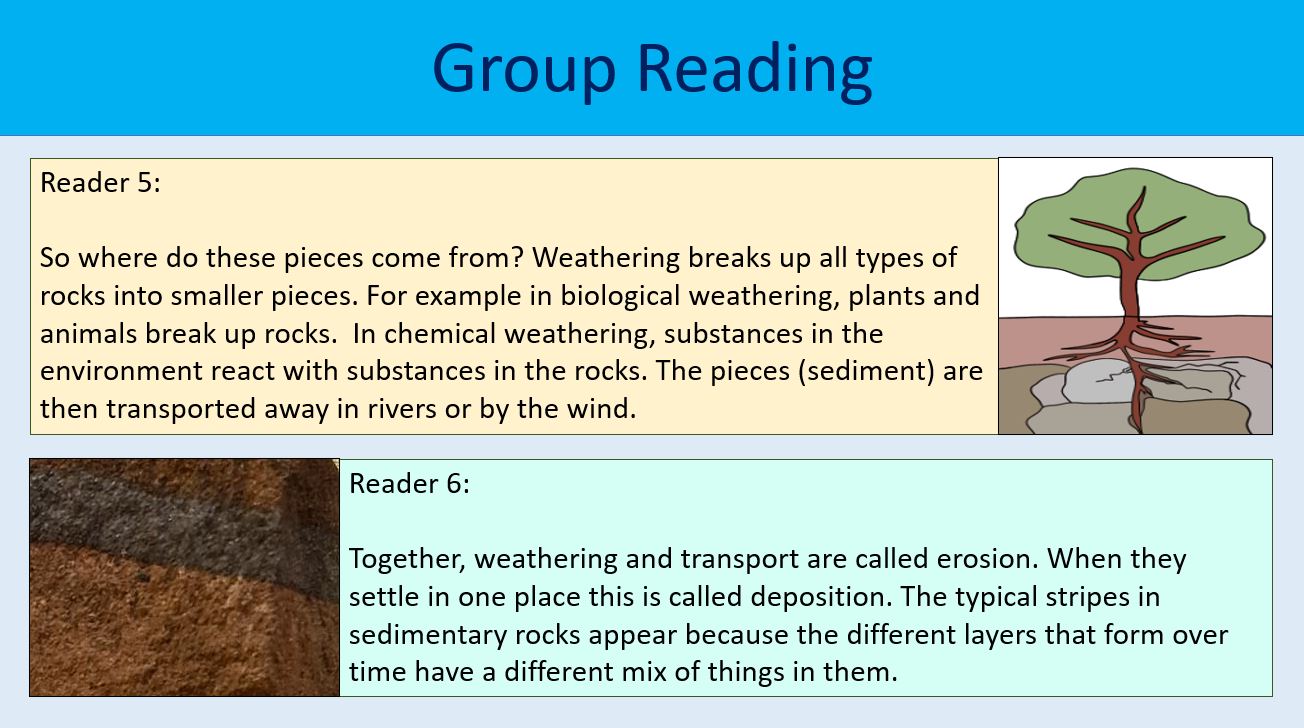 Group Reading

Reader 5:

So where do these pieces come from? Weathering breaks up all types of rocks into smaller pieces. For example in biological weathering, plants and animals break up rocks. In chemical weathering, substances in the environment react with substances in the rocks. The pieces (sediment) are then transported away in rivers or by the wind.

Reader 6:

Together, weathering and transport are called erosion. When they settle in one place this is called deposition. The typical stripes in sedimentary rocks appear because the different layers that form over time have a different mix of things in them.